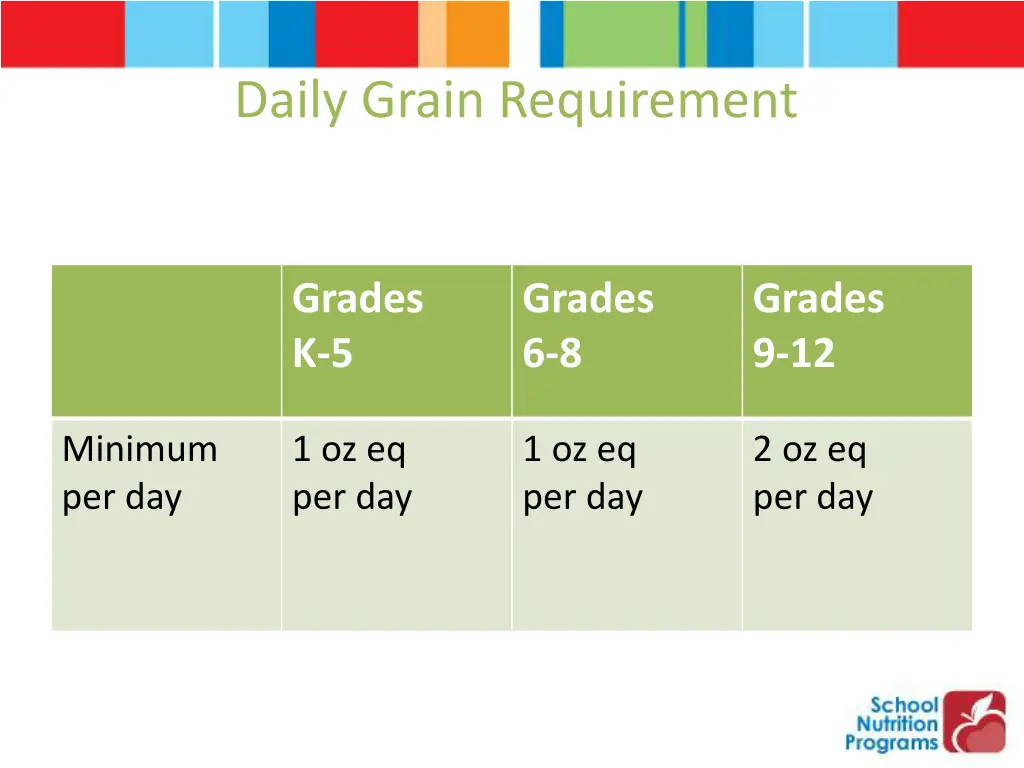 Daily Grain Requirement

| | Grades K-5 | Grades 6-8 | Grades 9-12 |
|---|---|---|---|
| Minimum per day | 1 oz eq per day | 1 oz eq per day | 2 oz eq per day |

School Nutrition Programs